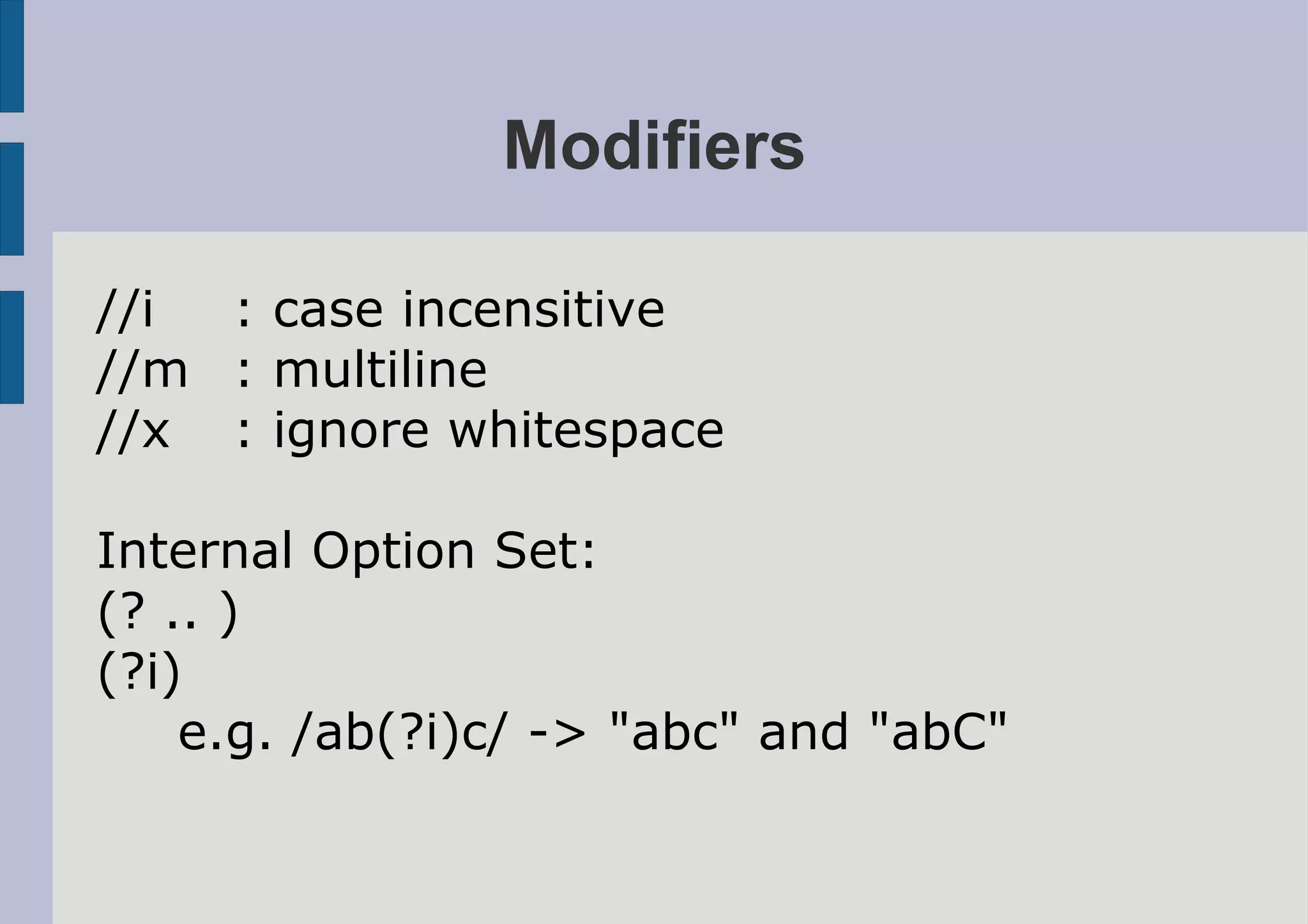 Modifiers

//i : case incensitive
//m : multiline
//x : ignore whitespace

Internal Option Set:
(? .. )
(?i)
e.g. /ab(?i)c/ -> "abc" and "abC"